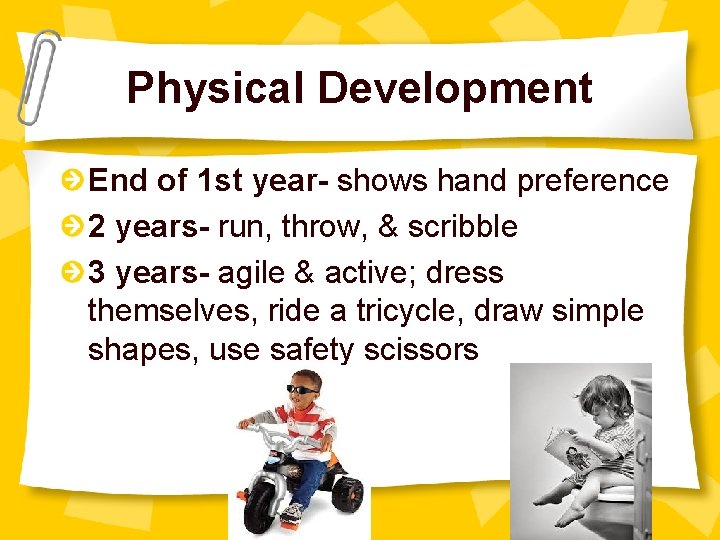 Physical Development

End of 1st year- shows hand preference

2 years- run, throw, & scribble

3 years- agile & active; dress themselves, ride a tricycle, draw simple shapes, use safety scissors